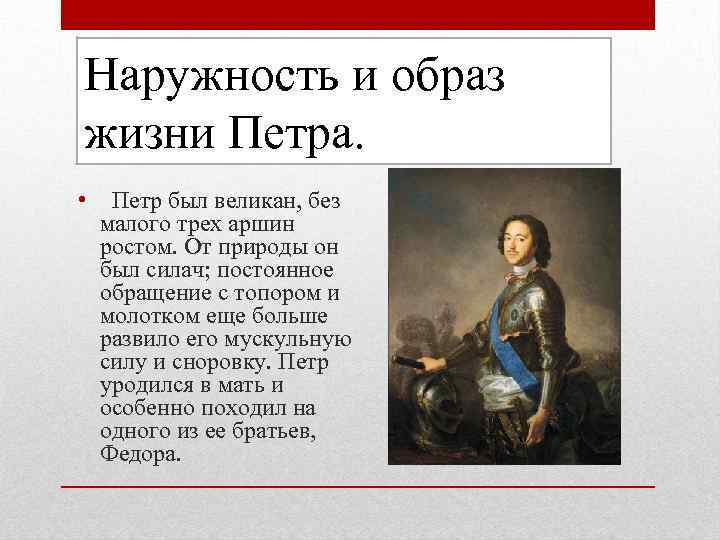 Наружность и образ жизни Петра.

• Петр был великан, без малого трех аршин ростом. От природы он был силач; постоянное обращение с топором и молотком еще больше развило его мускульную силу и сноровку. Петр уродился в мать и особенно походил на одного из ее братьев, Федора.